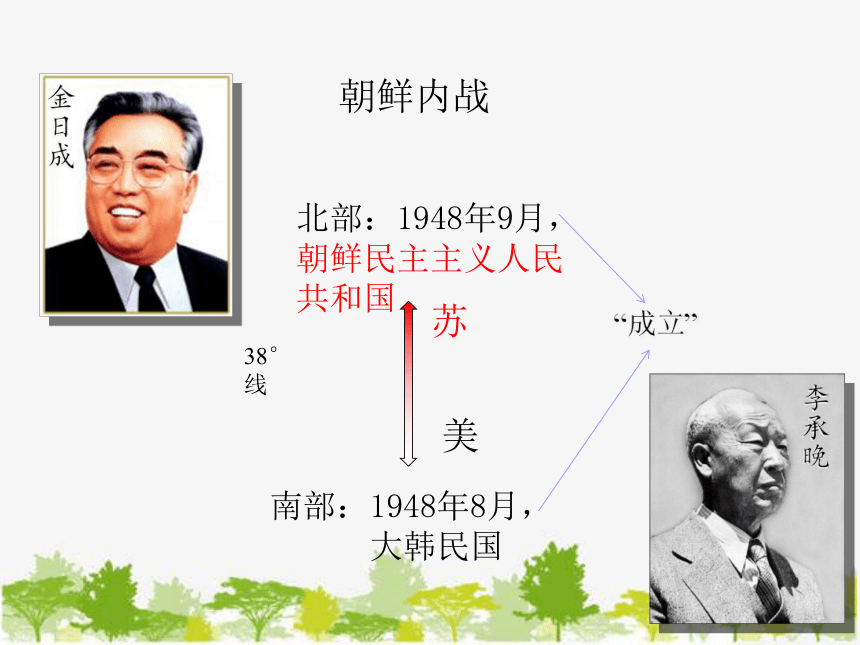 金日成

朝鲜内战

北部：1948年9月，朝鲜民主主义人民共和国

苏

“成立”

38°线

美

李承晚

南部：1948年8月，大韩民国